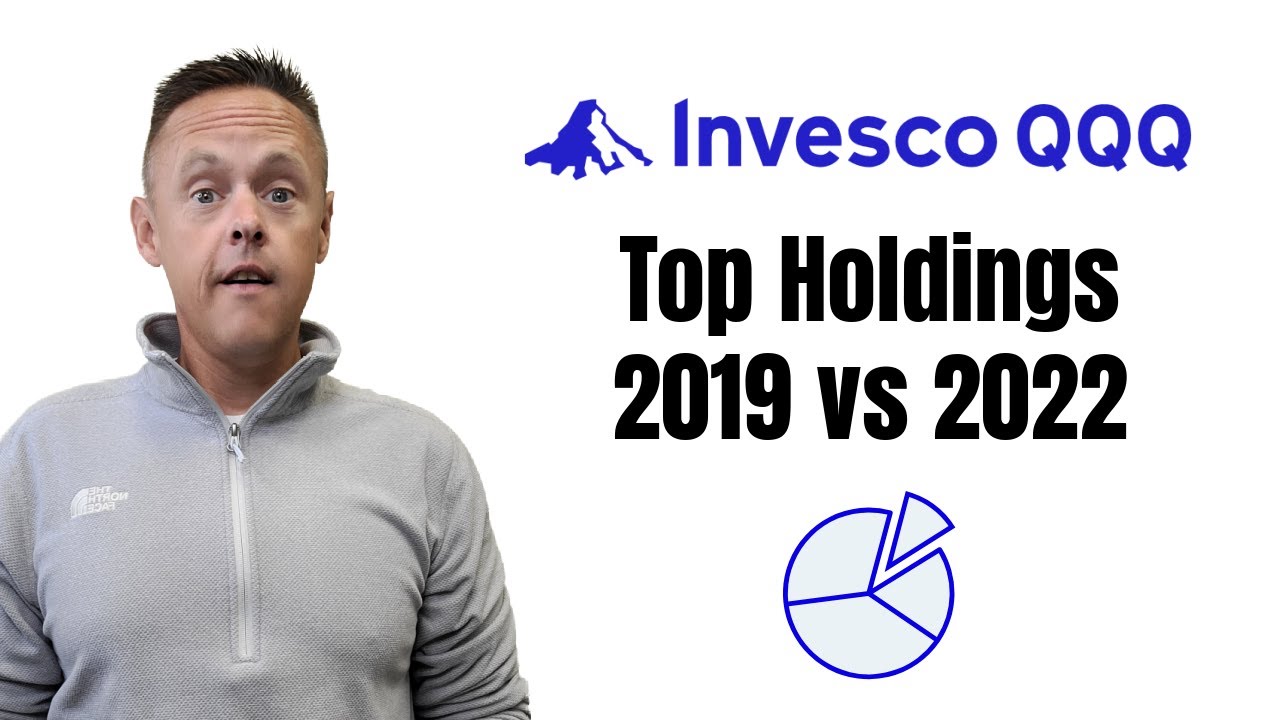 Invesco QQQ

Top Holdings
2019 vs 2022

THE NORTH FACE